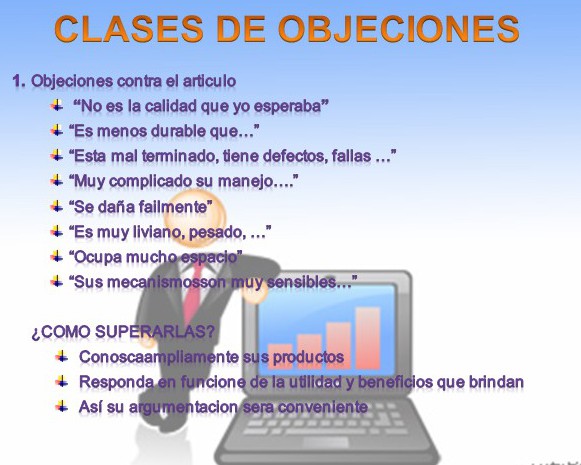 CLASES DE OBJECIONES

1. Objeciones contra el articulo

“No es la calidad que yo esperaba”
“Es menos durable que…”
“Esta mal terminado, tiene defectos, fallas …”
“Muy complicado su manejo….”
“Se daña failmente”
“Es muy liviano, pesado, …”
“Ocupa mucho espacio”
“Sus mecanismosson muy sensibles…”

¿COMO SUPERARLAS?

Conoscaampliamente sus productos
Responda en funcione de la utilidad y beneficios que brindan
Así su argumentacion sera conveniente